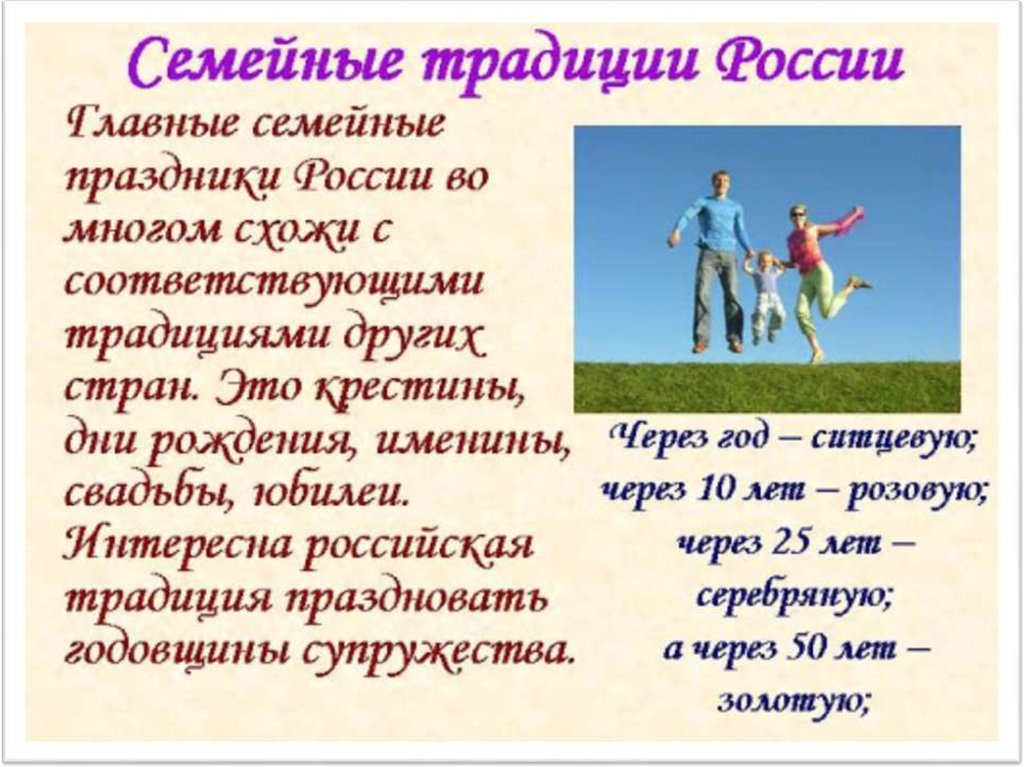 Семейные традиции России

Главные семейные праздники России во многом схожи с соответствующими традициями других стран. Это крестины, дни рождения, именины, свадьбы, юбилеи. Интересна российская традиция праздновать годовщины супружества.

Через год – ситцевую;
через 10 лет – розовую;
через 25 лет – серебряную;
а через 50 лет – золотую;